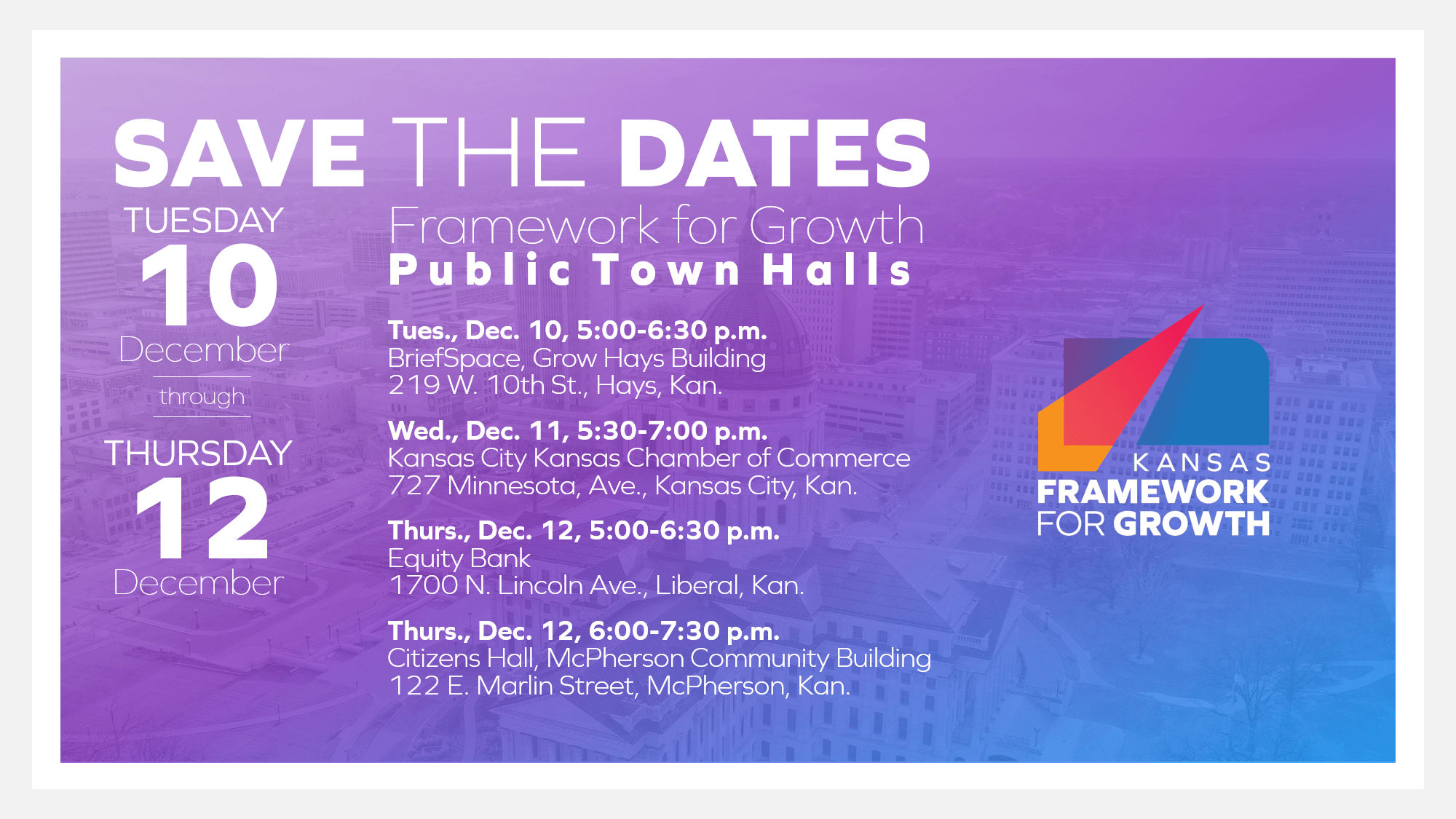 SAVE THE DATES

TUESDAY
10
December

through

THURSDAY
12
December

Framework for Growth
Public Town Halls

Tues., Dec. 10, 5:00-6:30 p.m.
BriefSpace, Grow Hays Building
219 W. 10th St., Hays, Kan.

Wed., Dec. 11, 5:30-7:00 p.m.
Kansas City Kansas Chamber of Commerce
727 Minnesota, Ave., Kansas City, Kan.

Thurs., Dec. 12, 5:00-6:30 p.m.
Equity Bank
1700 N. Lincoln Ave., Liberal, Kan.

Thurs., Dec. 12, 6:00-7:30 p.m.
Citizens Hall, McPherson Community Building
122 E. Marlin Street, McPherson, Kan.

KANSAS
FRAMEWORK
FOR GROWTH